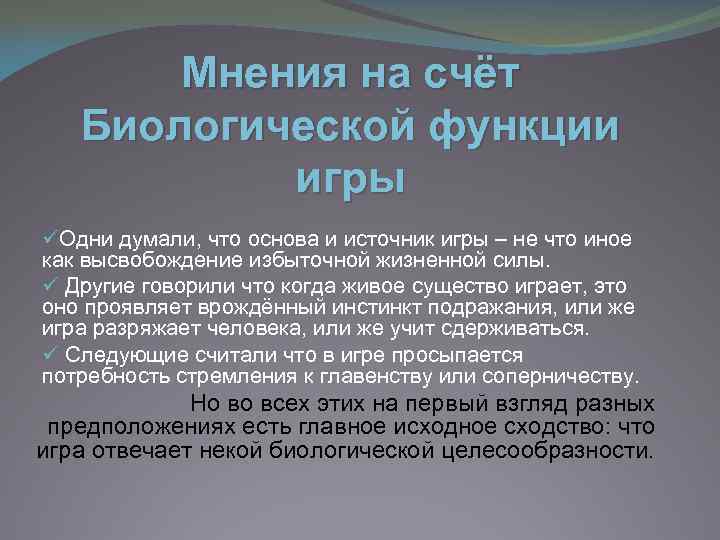 Мнения на счёт Биологической функции игры

✓Одни думали, что основа и источник игры – не что иное как высвобождение избыточной жизненной силы.

✓ Другие говорили что когда живое существо играет, это оно проявляет врождённый инстинкт подражания, или же игра разряжает человека, или же учит сдерживаться.

✓ Следующие считали что в игре просыпается потребность стремления к главенству или соперничеству.

Но во всех этих на первый взгляд разных предположениях есть главное исходное сходство: что игра отвечает некой биологической целесообразности.